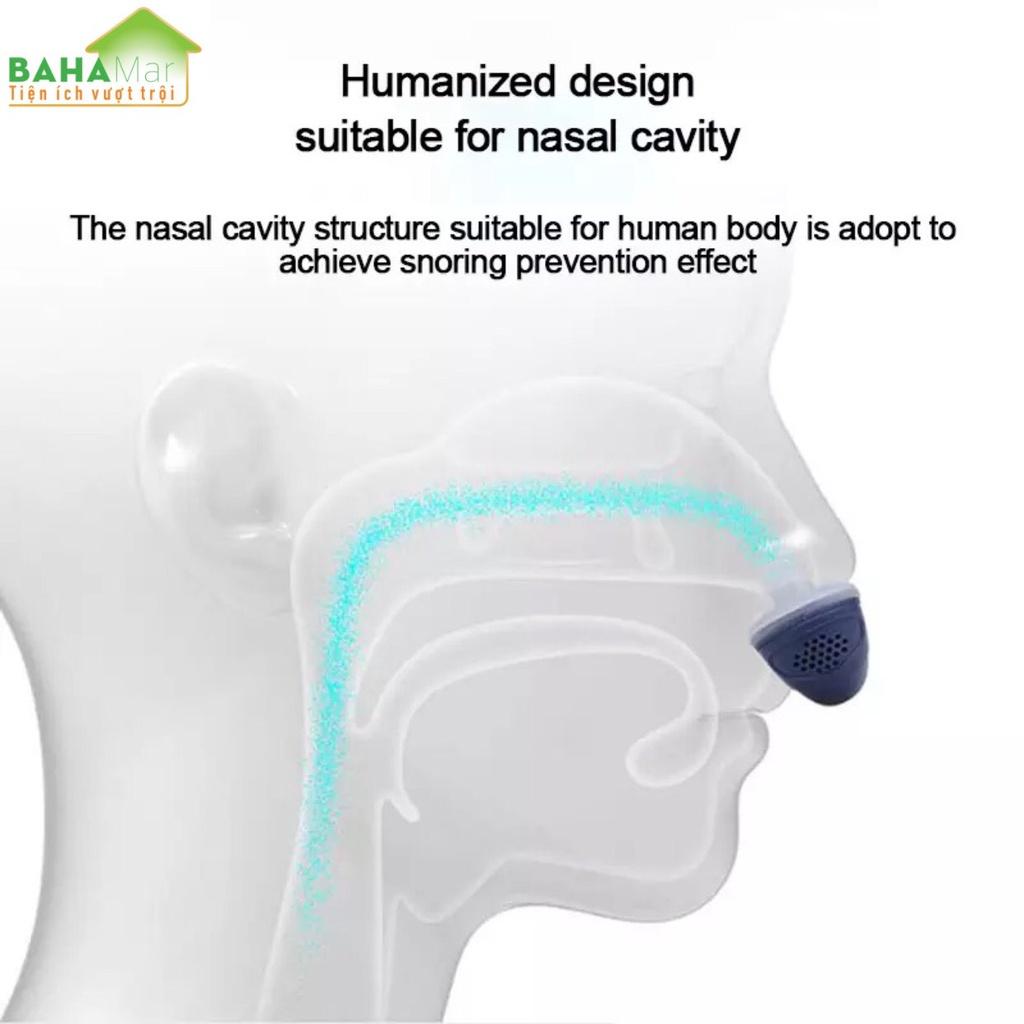 BAHAMar
Tiện ích vượt trội

Humanized design suitable for nasal cavity

The nasal cavity structure suitable for human body is adopt to achieve snoring prevention effect